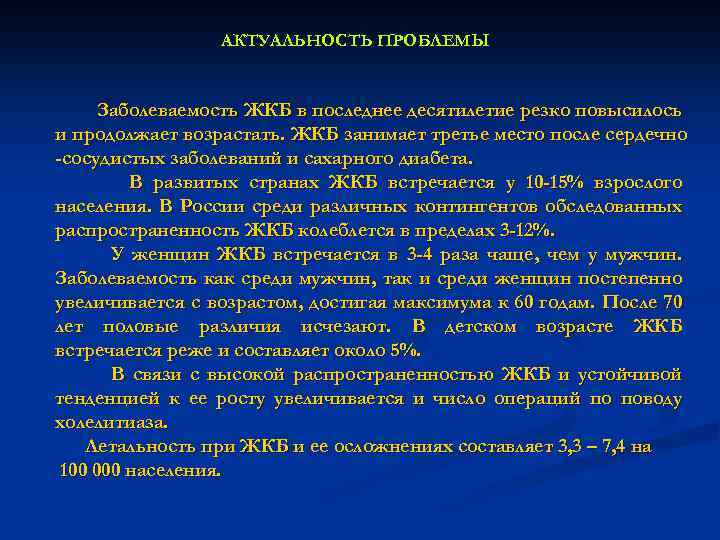 АКТУАЛЬНОСТЬ ПРОБЛЕМЫ

Заболеваемость ЖКБ в последнее десятилетие резко повысилось и продолжает возрастать. ЖКБ занимает третье место после сердечно -сосудистых заболеваний и сахарного диабета.

В развитых странах ЖКБ встречается у 10-15% взрослого населения. В России среди различных контингентов обследованных распространенность ЖКБ колеблется в пределах 3-12%.

У женщин ЖКБ встречается в 3-4 раза чаще, чем у мужчин. Заболеваемость как среди мужчин, так и среди женщин постепенно увеличивается с возрастом, достигая максимума к 60 годам. После 70 лет половые различия исчезают. В детском возрасте ЖКБ встречается реже и составляет около 5%.

В связи с высокой распространенностью ЖКБ и устойчивой тенденцией к ее росту увеличивается и число операций по поводу холелитиаза.

Летальность при ЖКБ и ее осложнениях составляет 3,3 – 7,4 на 100 000 населения.